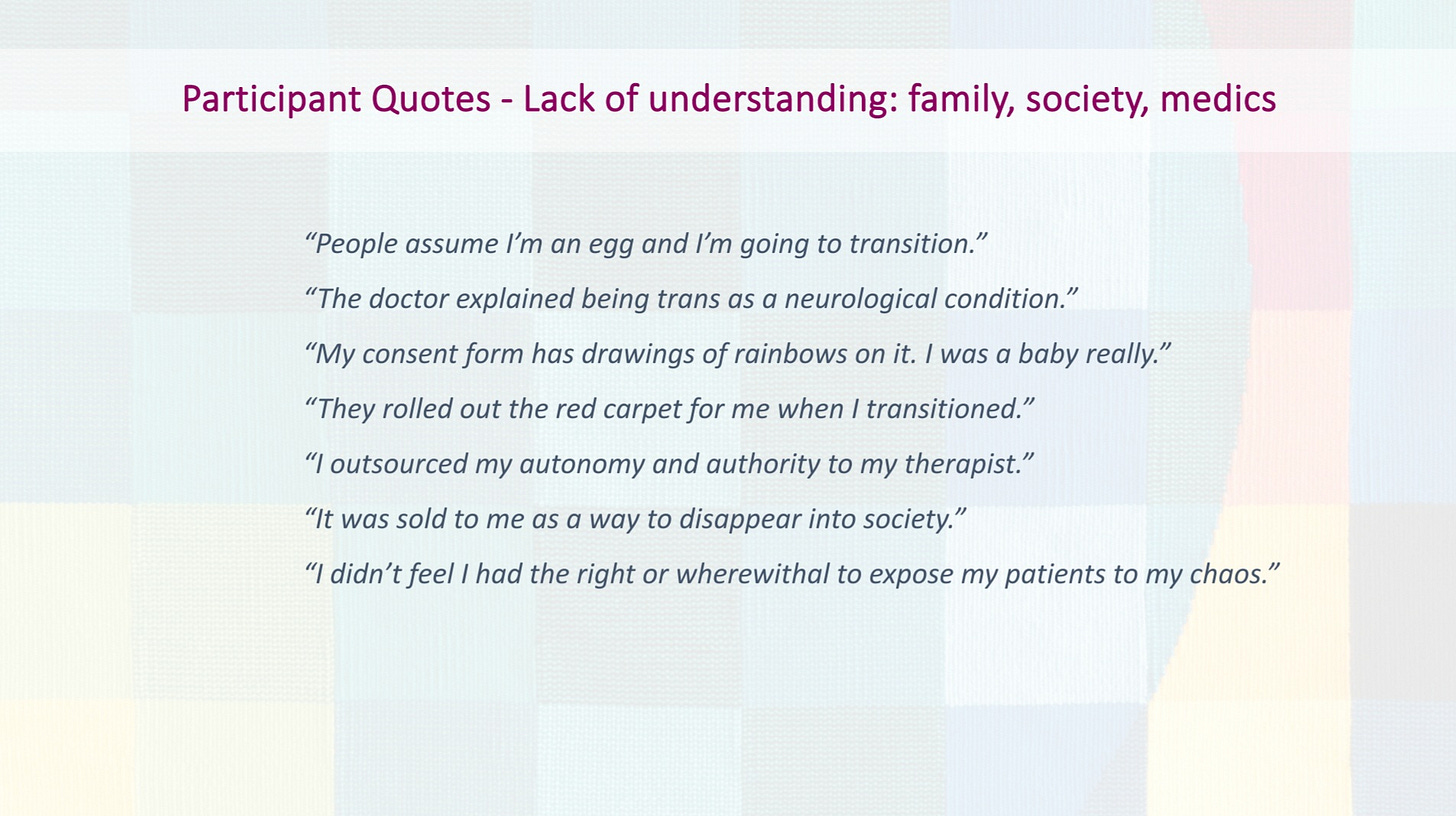 Participant Quotes - Lack of understanding: family, society, medics

“People assume I’m an egg and I’m going to transition.”

“The doctor explained being trans as a neurological condition.”

“My consent form has drawings of rainbows on it. I was a baby really.”

“They rolled out the red carpet for me when I transitioned.”

“I outsourced my autonomy and authority to my therapist.”

“It was sold to me as a way to disappear into society.”

“I didn’t feel I had the right or wherewithal to expose my patients to my chaos.”